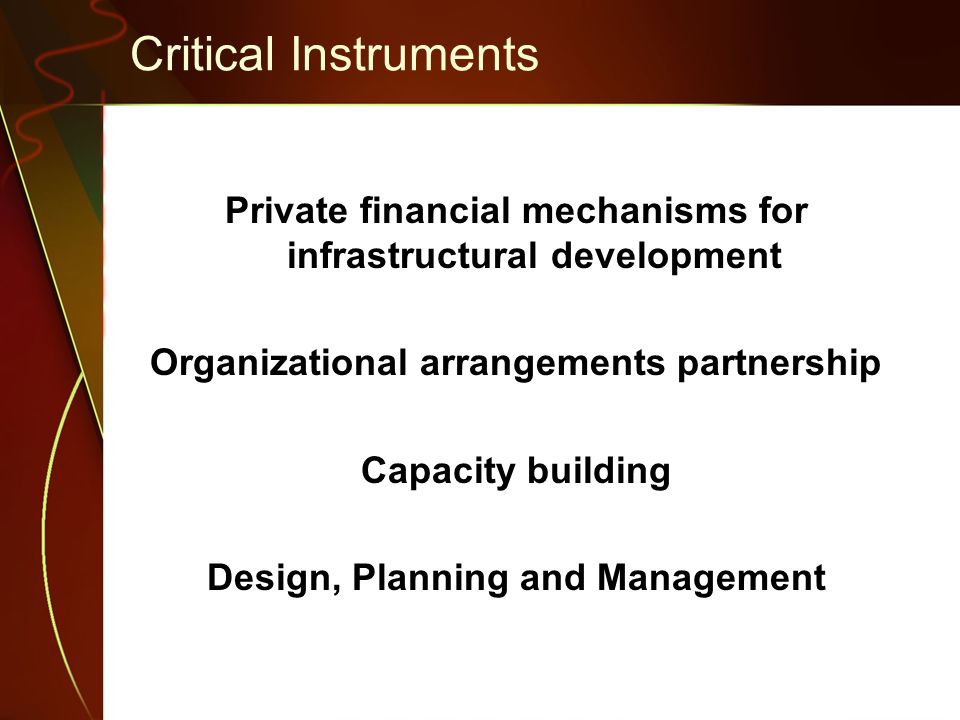 Critical Instruments

Private financial mechanisms for infrastructural development

Organizational arrangements partnership

Capacity building

Design, Planning and Management